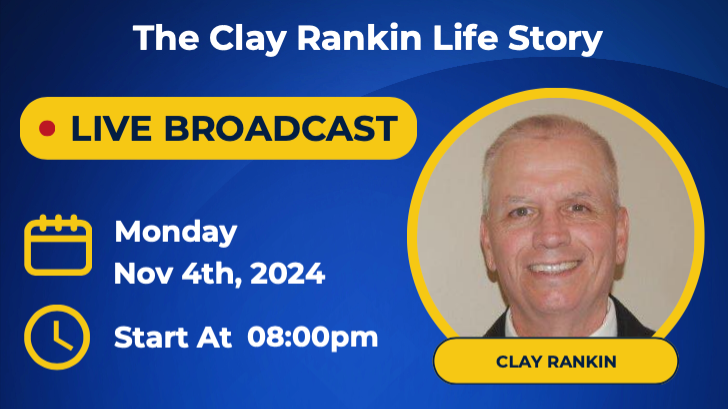 The Clay Rankin Life Story

LIVE BROADCAST

Monday
Nov 4th, 2024

Start At 08:00pm

CLAY RANKIN